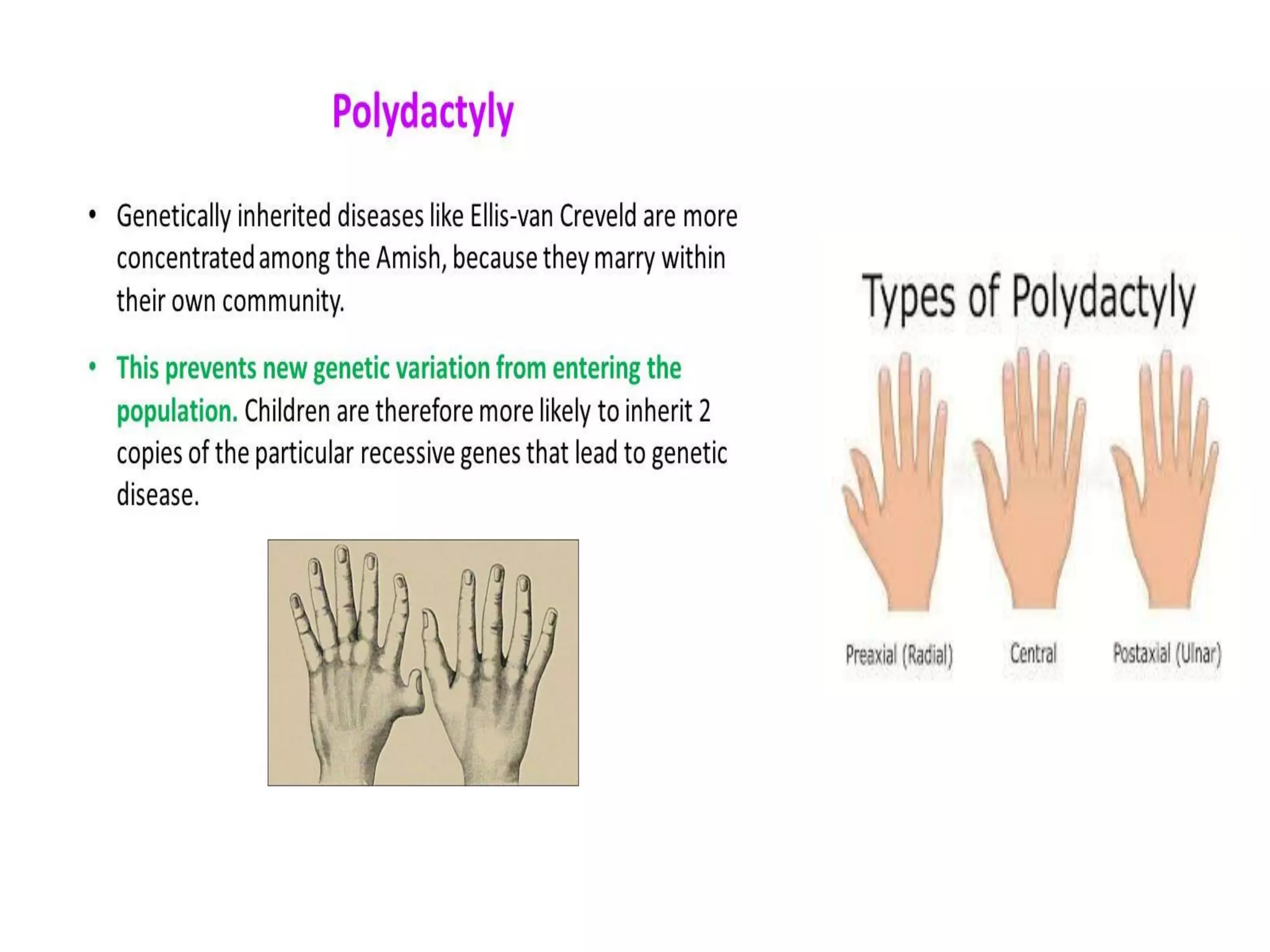 Polydactyly

• Genetically inherited diseases like Ellis-van Creveld are more concentrated among the Amish, because they marry within their own community.

• This prevents new genetic variation from entering the population. Children are therefore more likely to inherit 2 copies of the particular recessive genes that lead to genetic disease.

Types of Polydactyly

Preaxial (Radial)

Central

Postaxial (Ulnar)